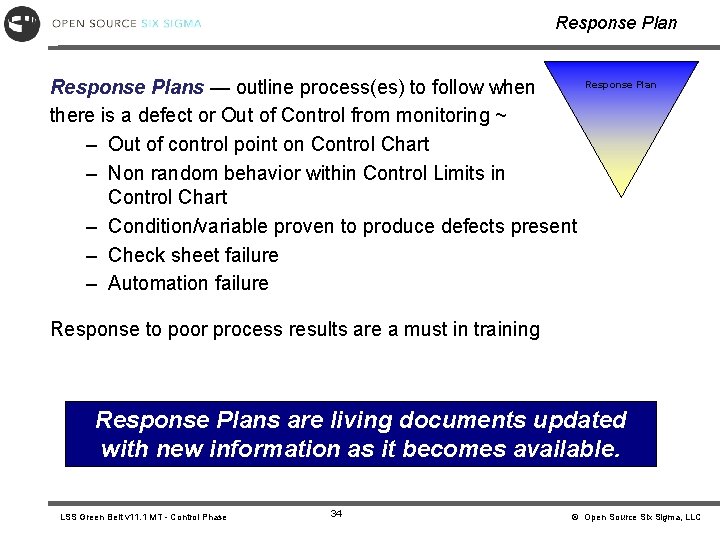 OPEN SOURCE SIX SIGMA

Response Plan

Response Plan

Response Plans — outline process(es) to follow when there is a defect or Out of Control from monitoring ~

– Out of control point on Control Chart
– Non random behavior within Control Limits in Control Chart
– Condition/variable proven to produce defects present
– Check sheet failure
– Automation failure

Response to poor process results are a must in training

Response Plans are living documents updated with new information as it becomes available.

LSS Green Belt v11.1 MT - Control Phase

34

© Open Source Six Sigma, LLC